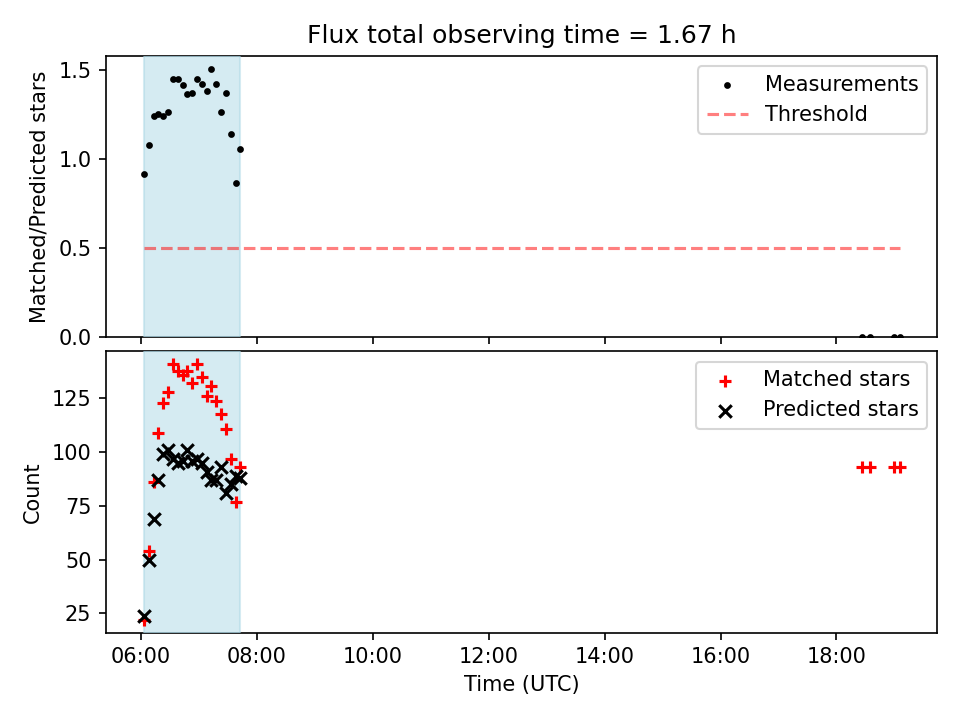 Flux total observing time = 1.67 h

Matched/Predicted stars

1.5
1.0
0.5
0.0

Measurements
Threshold

Count

125
100
75
50
25

Matched stars
Predicted stars

06:00
08:00
10:00
12:00
14:00
16:00
18:00

Time (UTC)